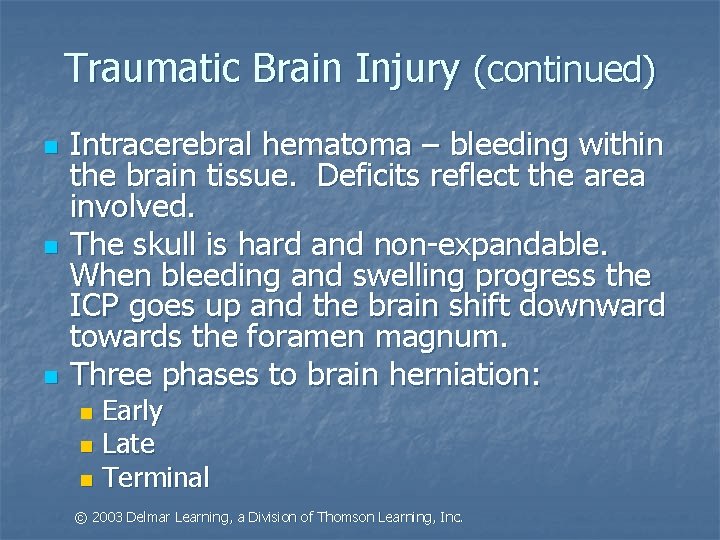 Traumatic Brain Injury (continued)

- Intracerebral hematoma – bleeding within the brain tissue. Deficits reflect the area involved.
- The skull is hard and non-expandable. When bleeding and swelling progress the ICP goes up and the brain shift downward towards the foramen magnum.
- Three phases to brain herniation:
  - Early
  - Late
  - Terminal

© 2003 Delmar Learning, a Division of Thomson Learning, Inc.